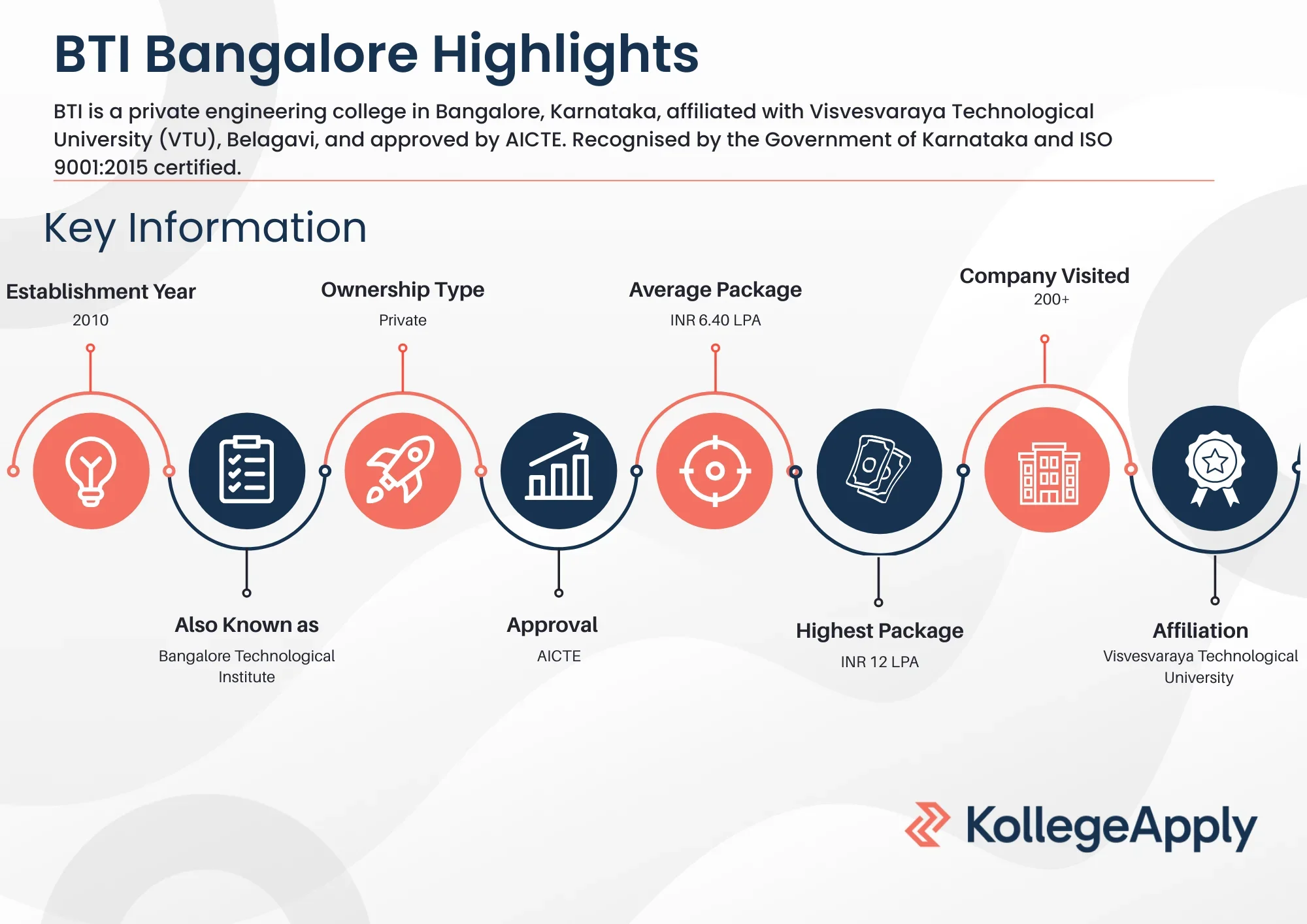 BTI Bangalore Highlights

BTI is a private engineering college in Bangalore, Karnataka, affiliated with Visvesvaraya Technological University (VTU), Belagavi, and approved by AICTE. Recognised by the Government of Karnataka and ISO 9001:2015 certified.

Key Information

Establishment Year
2010

Ownership Type
Private

Average Package
INR 6.40 LPA

Company Visited
200+

Also Known as
Bangalore Technological Institute

Approval
AICTE

Highest Package
INR 12 LPA

Affiliation
Visvesvaraya Technological University

KollegeApply